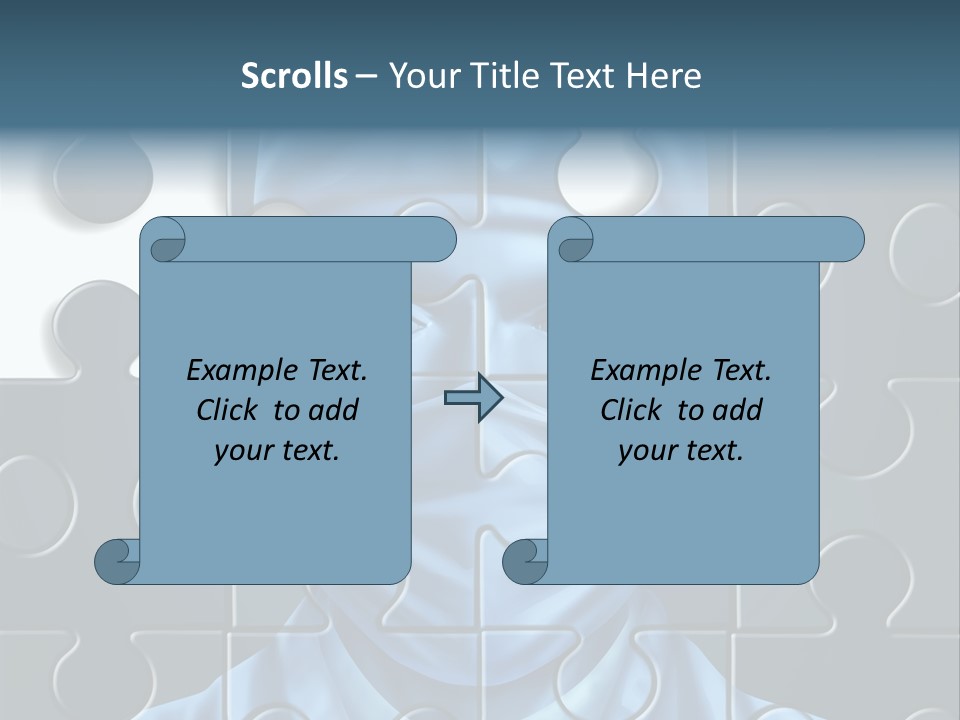 Scrolls – Your Title Text Here

Example Text. Click to add your text.

Example Text. Click to add your text.